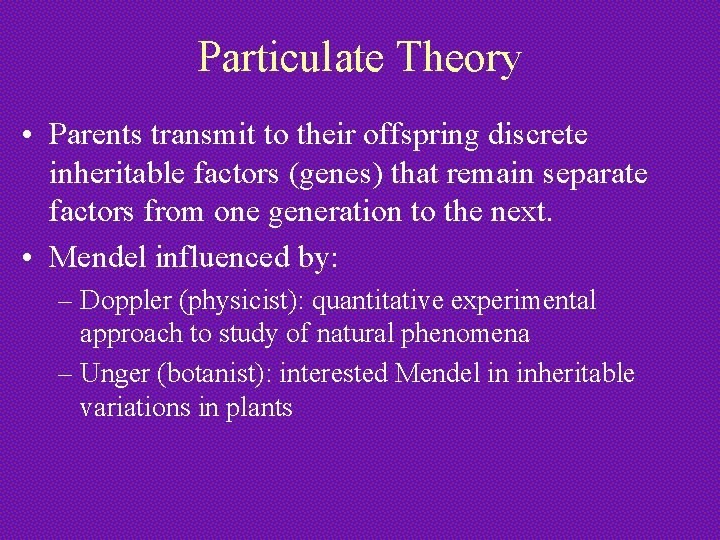 Particulate Theory

• Parents transmit to their offspring discrete inheritable factors (genes) that remain separate factors from one generation to the next.

• Mendel influenced by:

– Doppler (physicist): quantitative experimental approach to study of natural phenomena

– Unger (botanist): interested Mendel in inheritable variations in plants